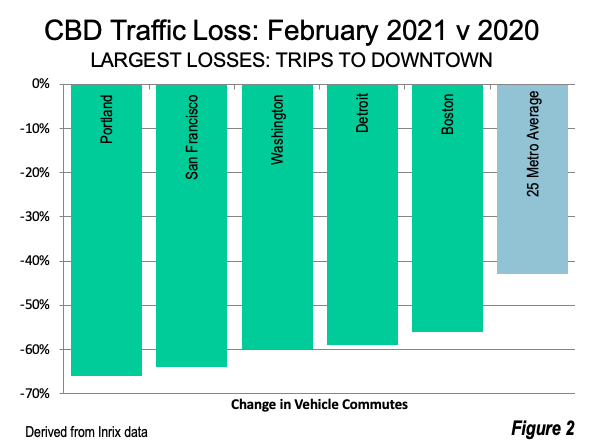 CBD Traffic Loss: February 2021 v 2020
LARGEST LOSSES: TRIPS TO DOWNTOWN

0%
-10%
-20%
-30%
-40%
-50%
-60%
-70%

Portland
San Francisco
Washington
Detroit
Boston
25 Metro Average

Change in Vehicle Commutes

Derived from Inrix data

Figure 2